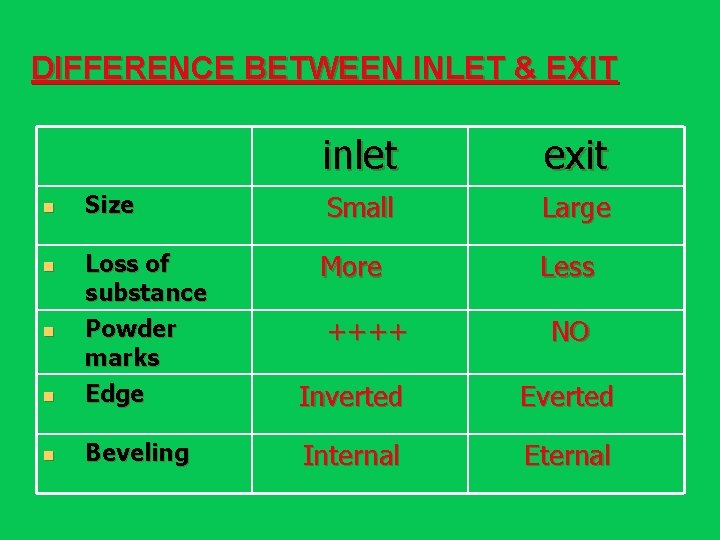 DIFFERENCE BETWEEN INLET & EXIT

| | inlet | exit |
|---|---|---|
| Size | Small | Large |
| Loss of substance | More | Less |
| Powder marks | ++++ | NO |
| Edge | Inverted | Everted |
| Beveling | Internal | Eternal |